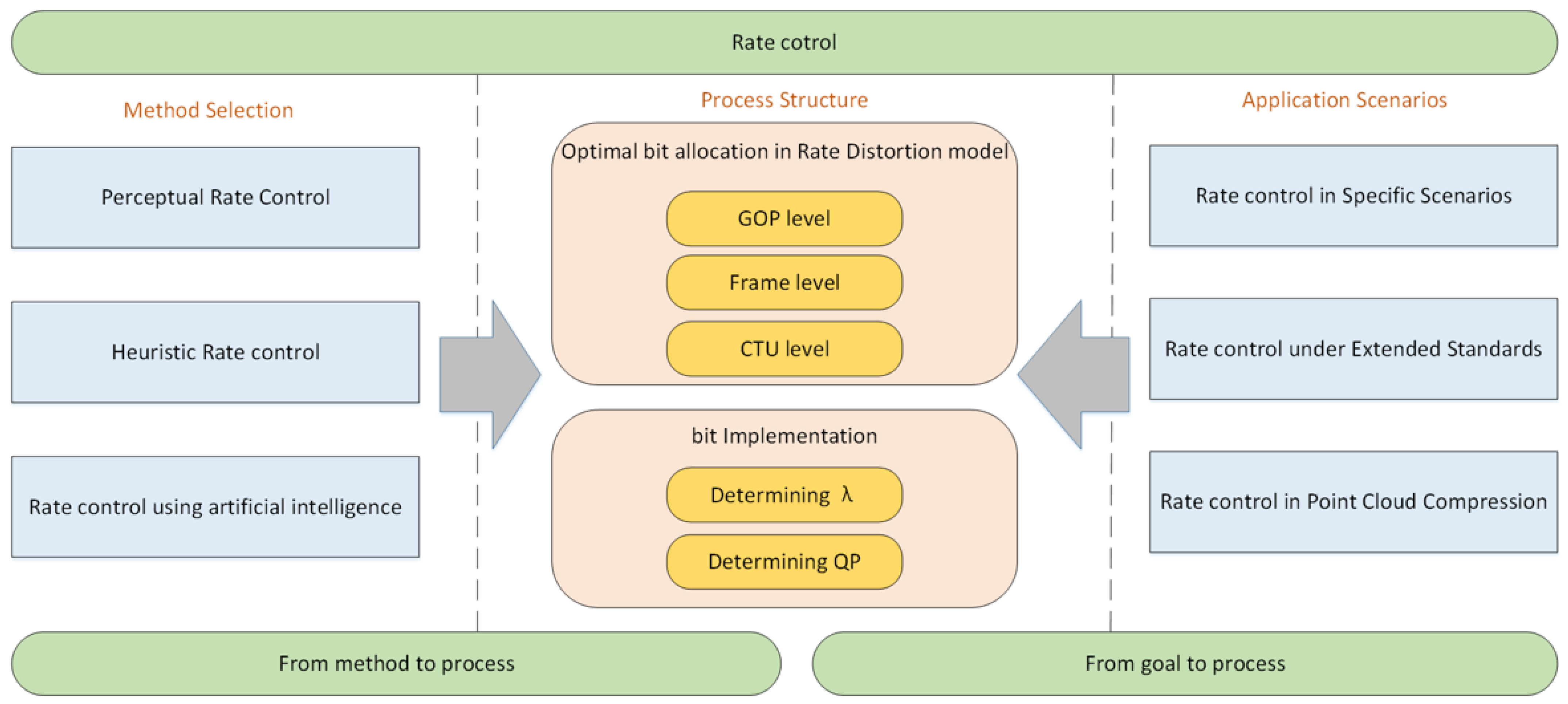 Rate cotrol

Method Selection

Perceptual Rate Control

Heuristic Rate control

Rate control using artificial intelligence

Process Structure

Optimal bit allocation in Rate Distortion model

GOP level

Frame level

CTU level

bit Implementation

Determining $\lambda$

Determining QP

Application Scenarios

Rate control in Specific Scenarios

Rate control under Extended Standards

Rate control in Point Cloud Compression

From method to process

From goal to process